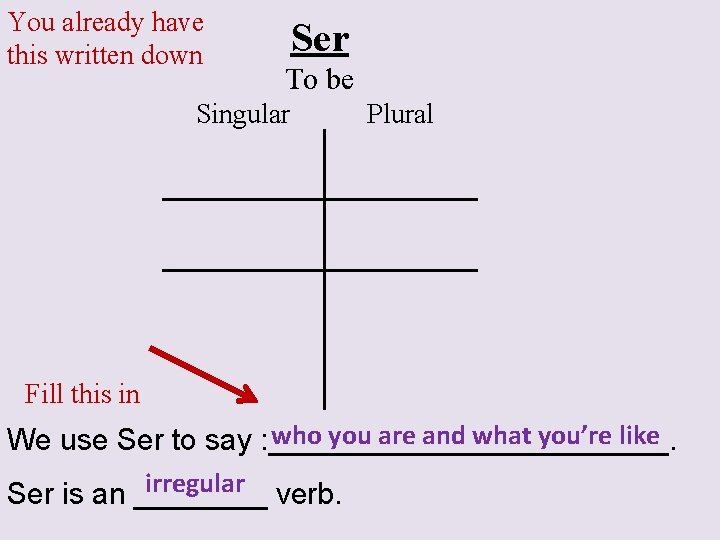 You already have this written down

Ser

To be

Singular Plural

Fill this in

We use Ser to say : who you are and what you're like.

Ser is an irregular verb.